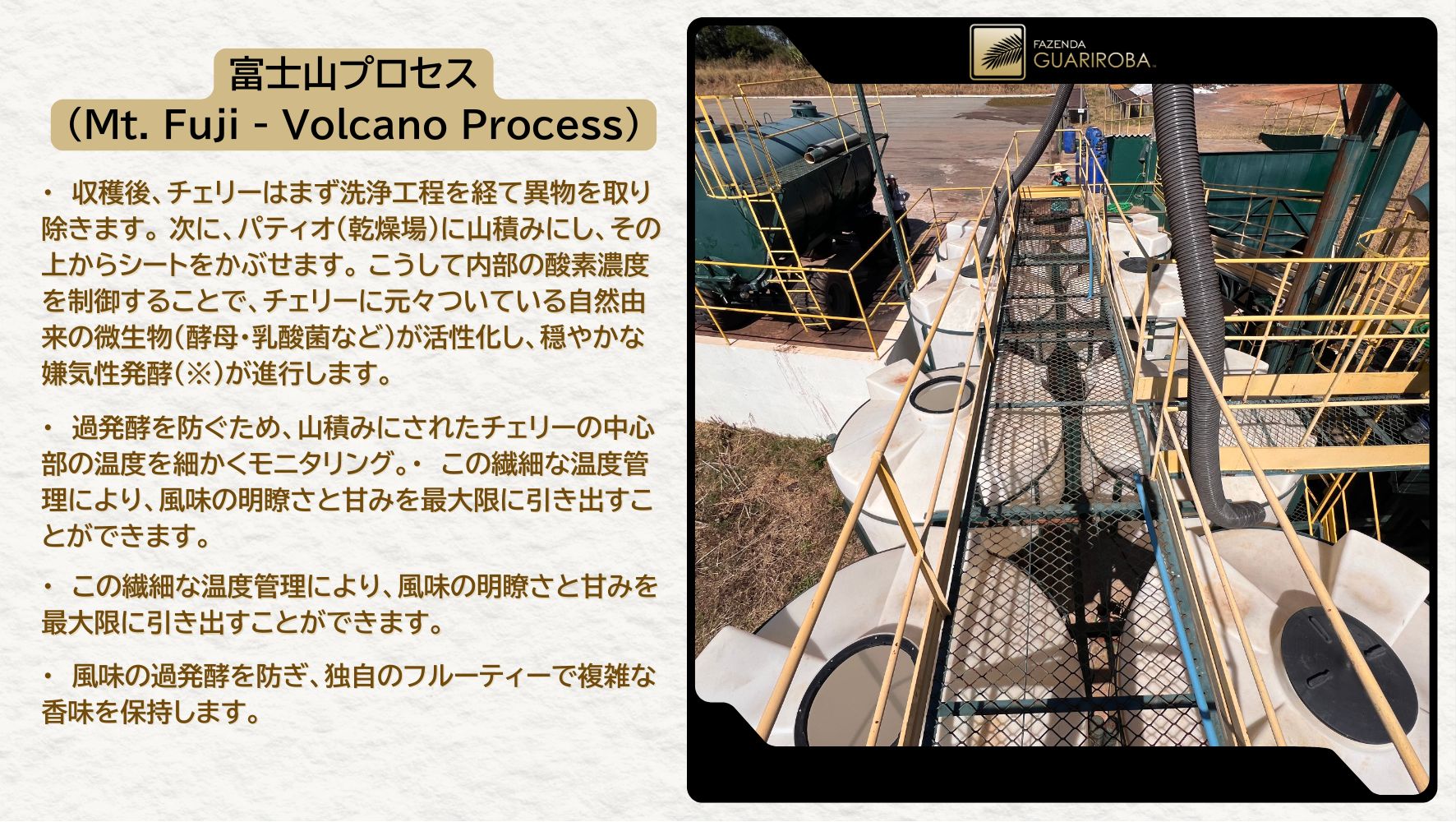 富士山プロセス
（Mt. Fuji - Volcano Process）

・ 収穫後、チェリーはまず洗浄工程を経て異物を取り除きます。次に、パティオ（乾燥場）に山積みにし、その上からシートをかぶせます。こうして内部の酸素濃度を制御することで、チェリーに元々ついている自然由来の微生物（酵母・乳酸菌など）が活性化し、穏やかな嫌気性発酵（※）が進行します。

・ 過発酵を防ぐため、山積みにされたチェリーの中心部の温度を細かくモニタリング。・ この繊細な温度管理により、風味の明瞭さと甘みを最大限に引き出すことができます。

・ この繊細な温度管理により、風味の明瞭さと甘みを最大限に引き出すことができます。

・ 風味の過発酵を防ぎ、独自のフルーティーで複雑な香味を保持します。

FAZENDA
GUARIROBA